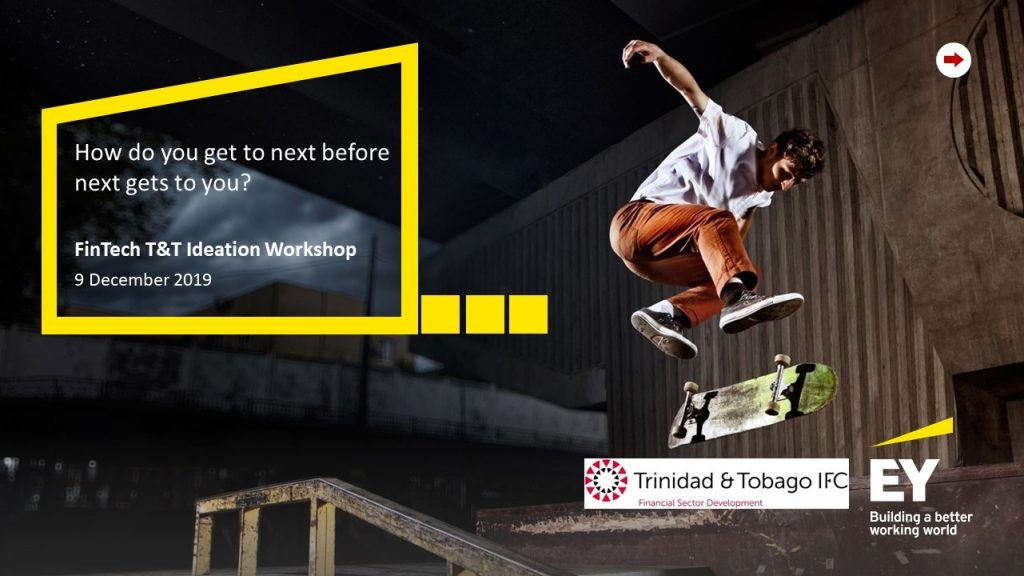 How do you get to next before next gets to you?

FinTech T&T Ideation Workshop

9 December 2019

Trinidad & Tobago IFC

Financial Sector Development

EY

Building a better working world